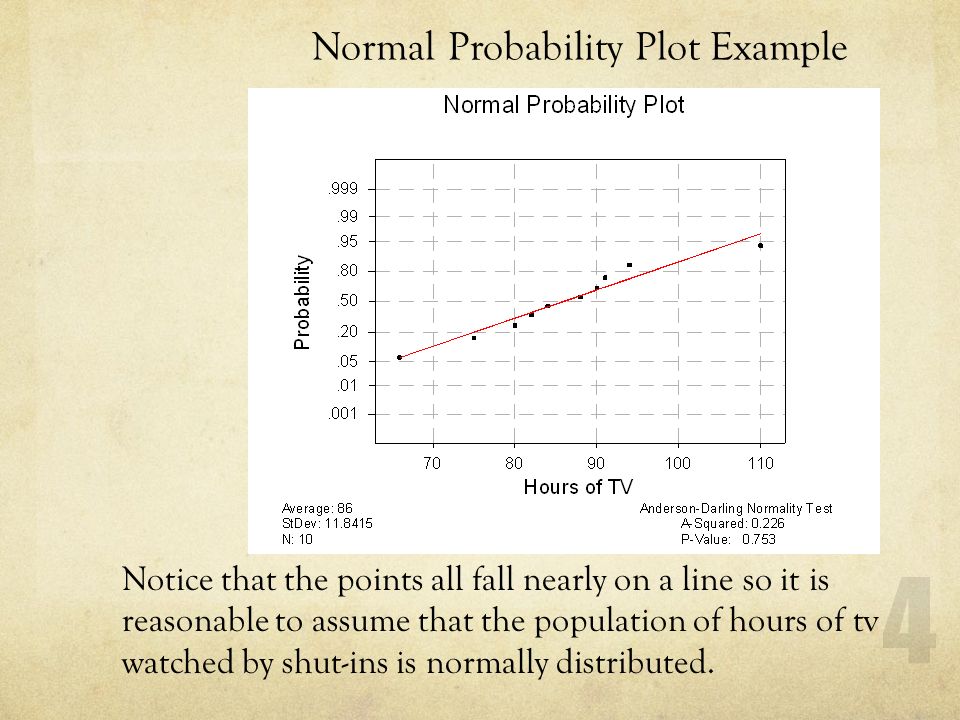 Normal Probability Plot Example

Normal Probability Plot

Probability

.999
.99
.95
.80
.50
.20
.05
.01
.001

70 80 90 100 110

Hours of TV

Average: 86
StDev: 11.8415
N: 10

Anderson-Darling Normality Test
A-Squared: 0.226
P-Value: 0.753

Notice that the points all fall nearly on a line so it is reasonable to assume that the population of hours of tv watched by shut-ins is normally distributed.

4